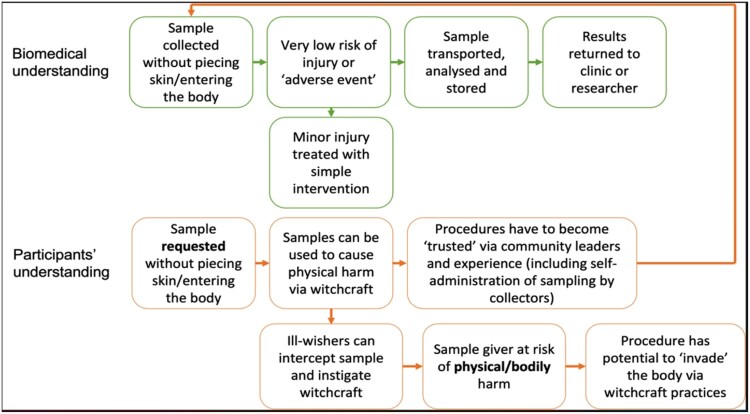 Biomedical understanding

Sample collected without piecing skin/entering the body

Very low risk of injury or 'adverse event'

Sample transported, analysed and stored

Results returned to clinic or researcher

Minor injury treated with simple intervention

Participants' understanding

Sample **requested** without piecing skin/entering the body

Samples can be used to cause physical harm via witchcraft

Procedures have to become 'trusted' via community leaders and experience (including self-administration of sampling by collectors)

Ill-wishers can intercept sample and instigate witchcraft

Sample giver at risk of **physical/bodily** harm

Procedure has potential to 'invade' the body via witchcraft practices